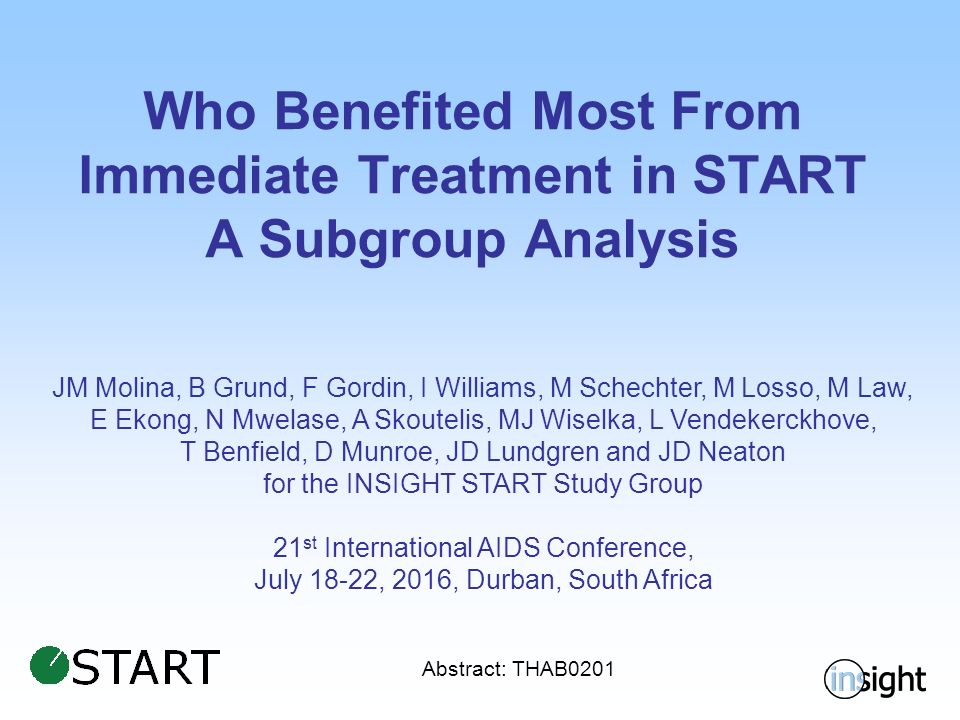 Who Benefited Most From Immediate Treatment in START A Subgroup Analysis

JM Molina, B Grund, F Gordin, I Williams, M Schechter, M Losso, M Law, E Ekong, N Mwelase, A Skoutelis, MJ Wiselka, L Vendekerckhove, T Benfield, D Munroe, JD Lundgren and JD Neaton
for the INSIGHT START Study Group

21$^{st}$ International AIDS Conference,
July 18-22, 2016, Durban, South Africa

START

Abstract: THAB0201

insight